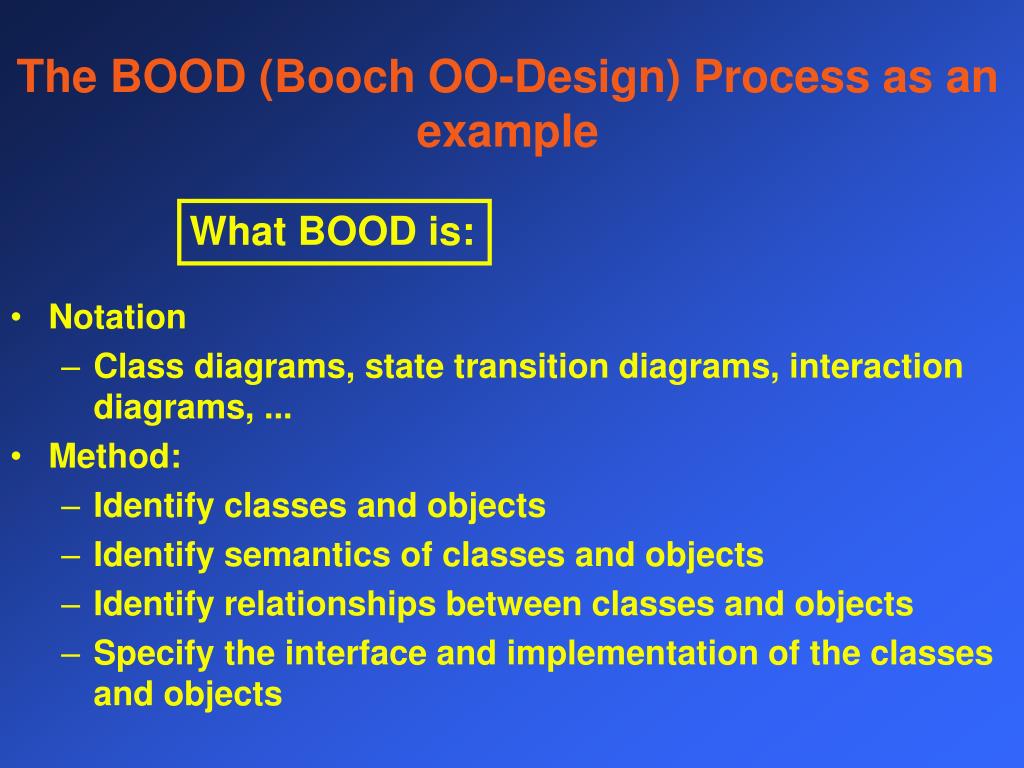 The BOOD (Booch OO-Design) Process as an example

What BOOD is:

• Notation
– Class diagrams, state transition diagrams, interaction diagrams, ...
• Method:
– Identify classes and objects
– Identify semantics of classes and objects
– Identify relationships between classes and objects
– Specify the interface and implementation of the classes and objects